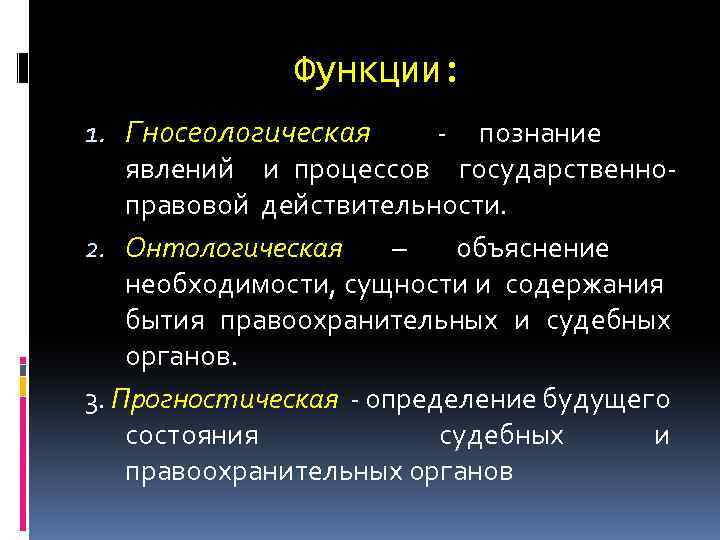 Функции:

1. Гносеологическая - познание явлений и процессов государственно-правовой действительности.

2. Онтологическая – объяснение необходимости, сущности и содержания бытия правоохранительных и судебных органов.

3. Прогностическая - определение будущего состояния судебных и правоохранительных органов